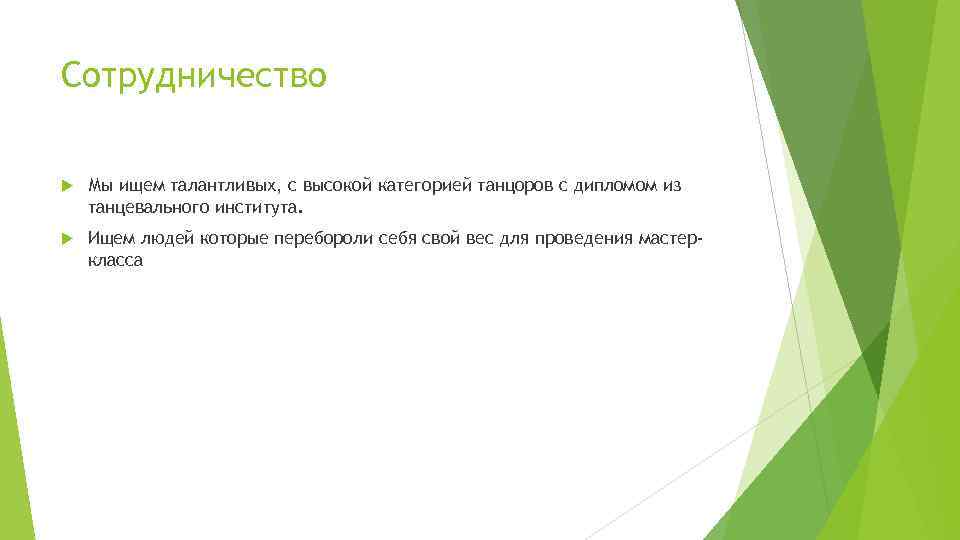 Сотрудничество

Мы ищем талантливых, с высокой категорией танцоров с дипломом из танцевального института.

Ищем людей которые перебороли себя свой вес для проведения мастер-класса